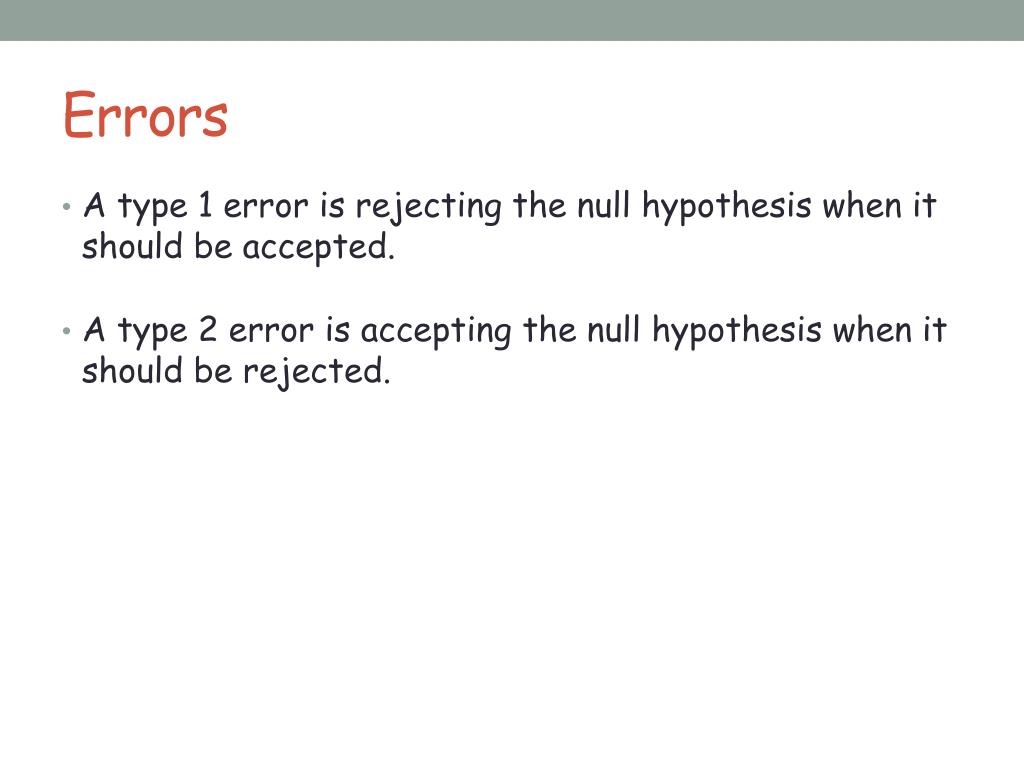 Errors

• A type 1 error is rejecting the null hypothesis when it should be accepted.

• A type 2 error is accepting the null hypothesis when it should be rejected.